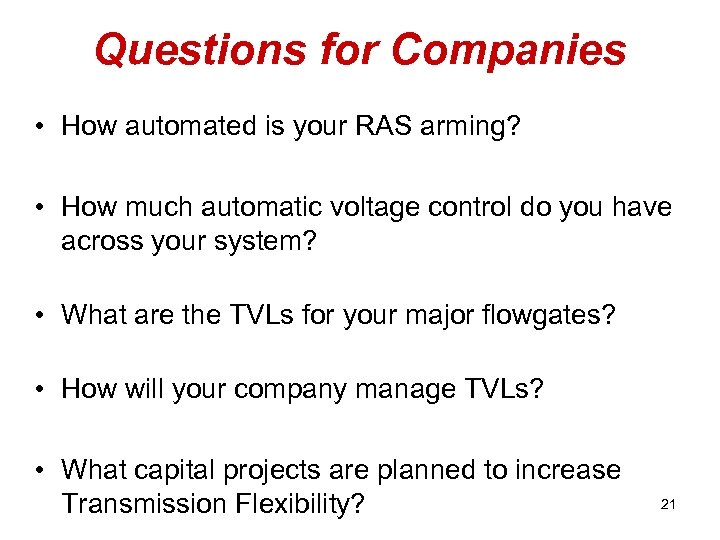 Questions for Companies

• How automated is your RAS arming?

• How much automatic voltage control do you have across your system?

• What are the TVLs for your major flowgates?

• How will your company manage TVLs?

• What capital projects are planned to increase Transmission Flexibility?

21